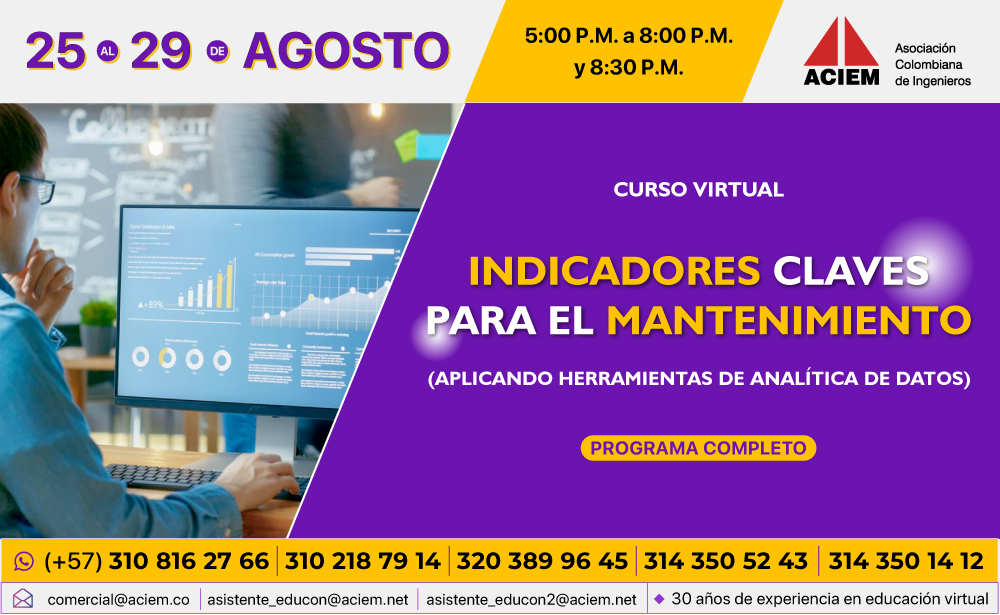 25 AL 29 DE AGOSTO

5:00 P.M. a 8:00 P.M. y 8:30 P.M.

ACIEM Asociación Colombiana de Ingenieros

CURSO VIRTUAL

INDICADORES CLAVES PARA EL MANTENIMIENTO

(APLICANDO HERRAMIENTAS DE ANALÍTICA DE DATOS)

PROGRAMA COMPLETO

(+57) 310 816 27 66 | 310 218 79 14 | 320 389 96 45 | 314 350 52 43 | 314 350 14 12

comercial@aciem.co | asistente_educon@aciem.net | asistente_educon2@aciem.net | 30 años de experiencia en educación virtual